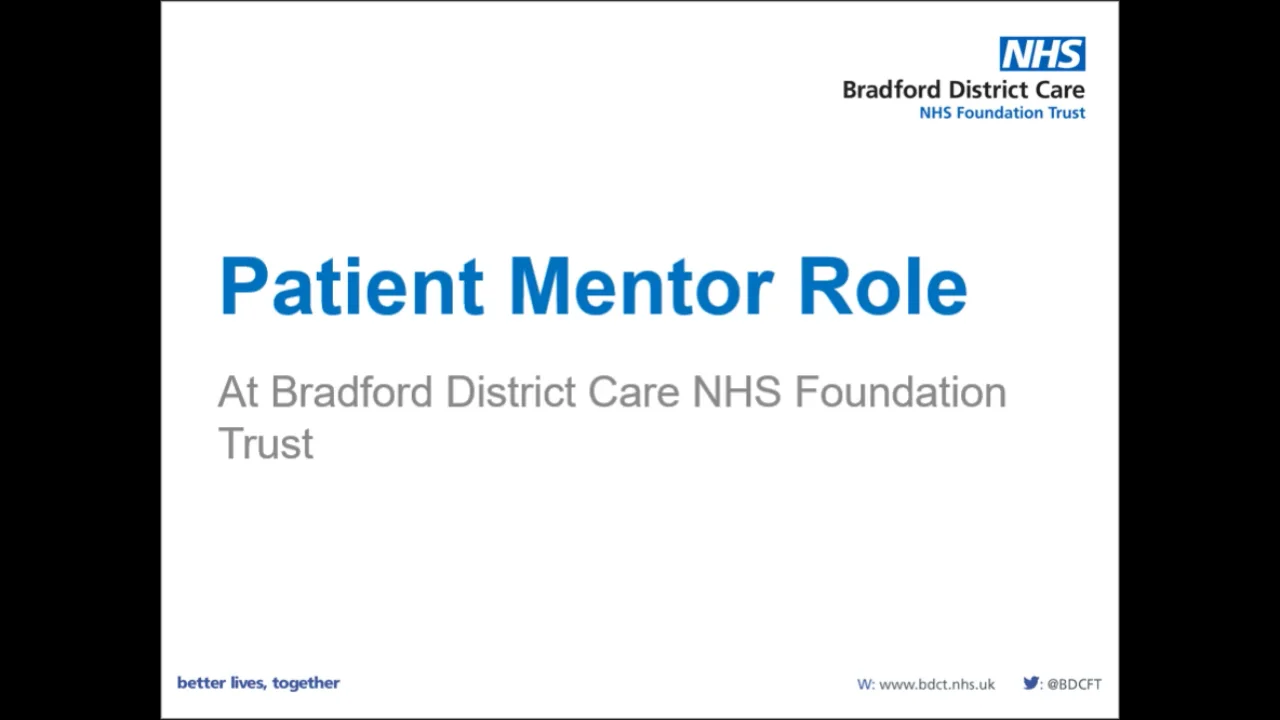 NHS
Bradford District Care
NHS Foundation Trust

Patient Mentor Role

At Bradford District Care NHS Foundation Trust

better lives, together

W: www.bdct.nhs.uk

: @BDCFT